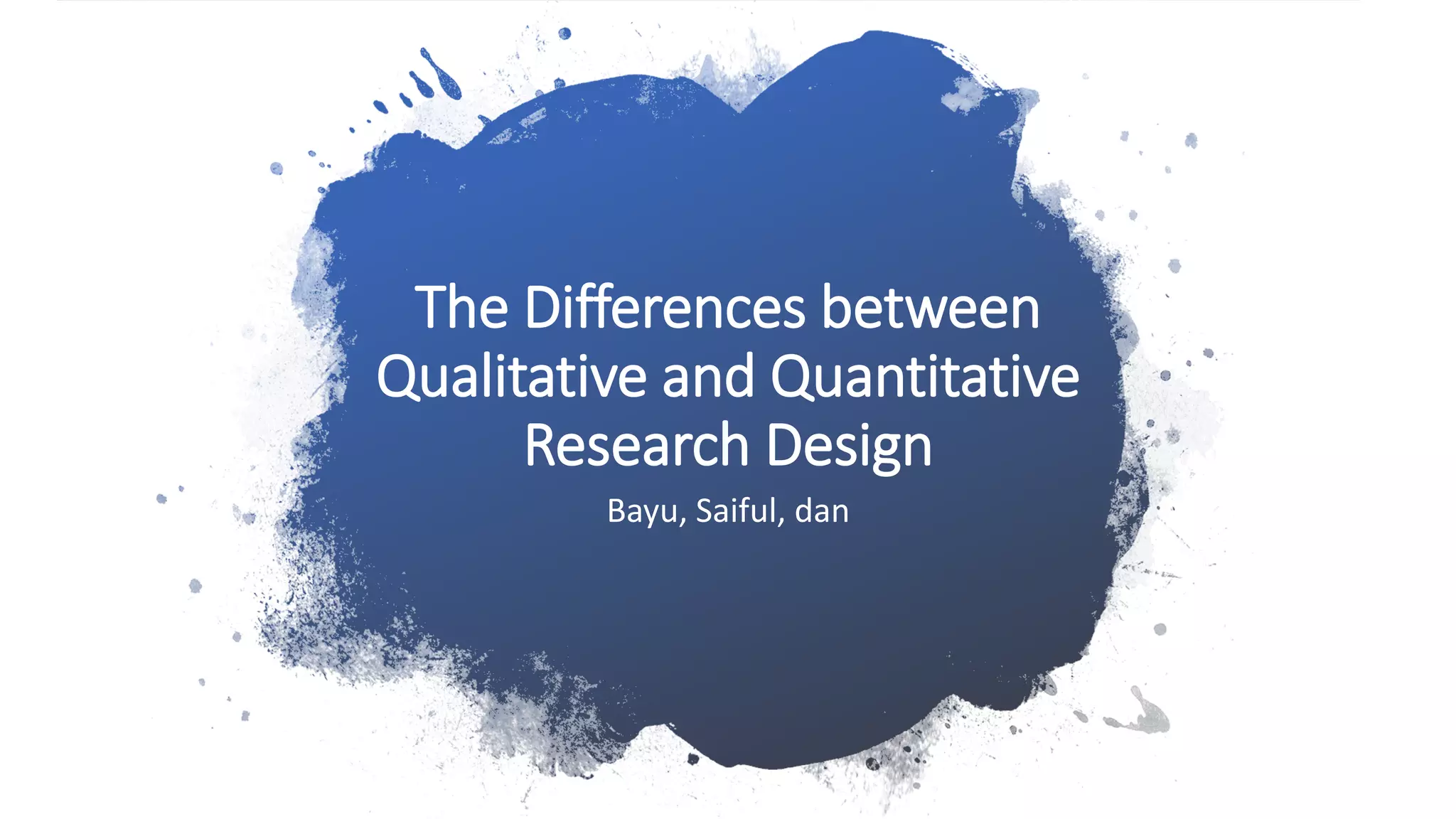 The Differences between Qualitative and Quantitative Research Design

Bayu, Saiful, dan